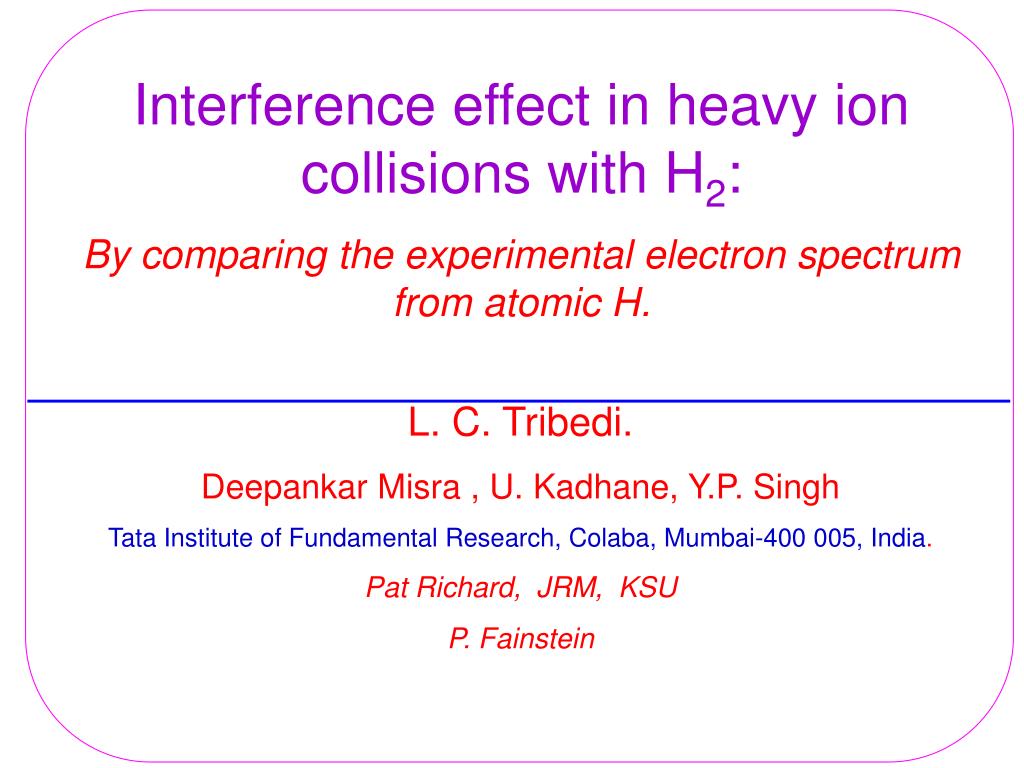 Interference effect in heavy ion collisions with $H_2$:

By comparing the experimental electron spectrum from atomic H.

L. C. Tribedi.

Deepankar Misra , U. Kadhane, Y.P. Singh

Tata Institute of Fundamental Research, Colaba, Mumbai-400 005, India.

Pat Richard, JRM, KSU

P. Fainstein